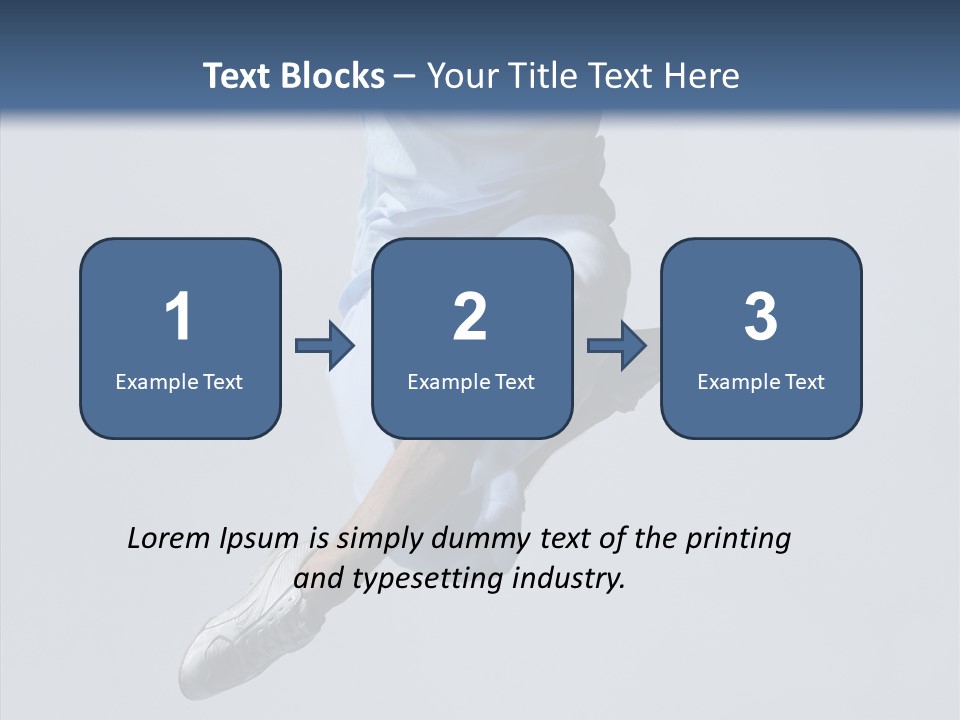 Text Blocks – Your Title Text Here

1
Example Text

2
Example Text

3
Example Text

Lorem Ipsum is simply dummy text of the printing and typesetting industry.